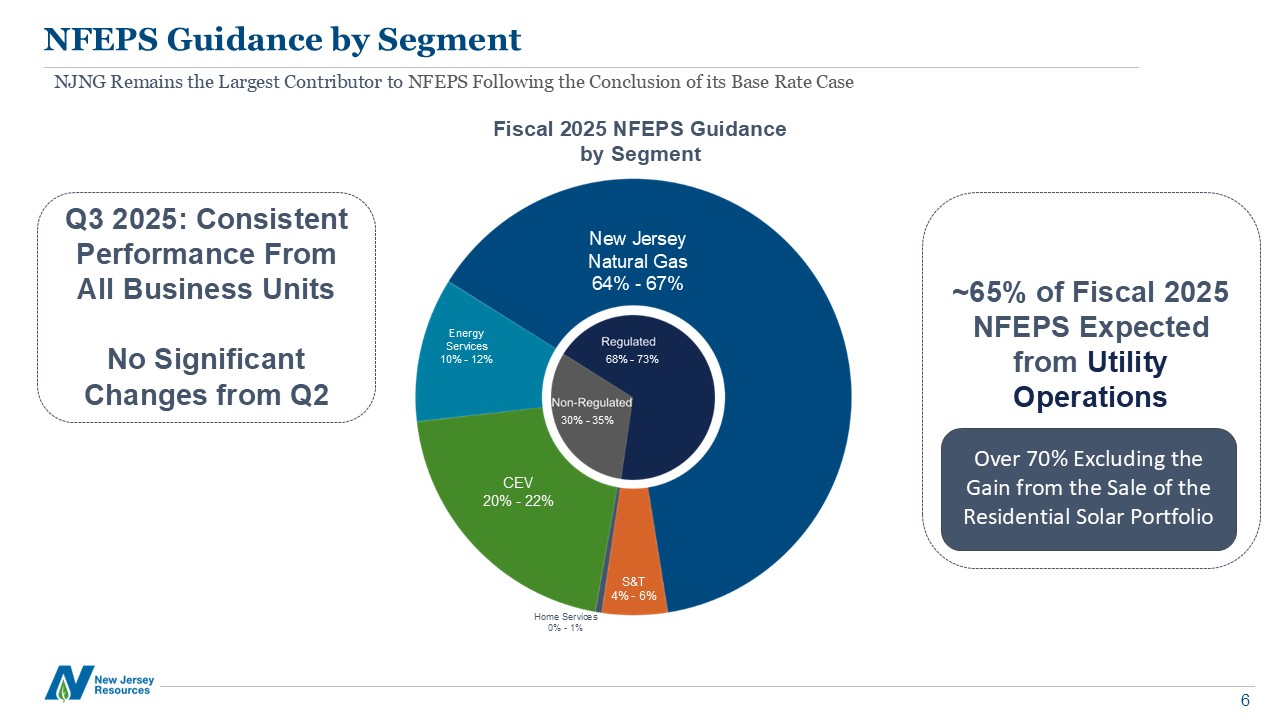 NFEPS Guidance by Segment

NJNG Remains the Largest Contributor to NFEPS Following the Conclusion of its Base Rate Case

Q3 2025: Consistent Performance From All Business Units

No Significant Changes from Q2

Fiscal 2025 NFEPS Guidance by Segment

New Jersey Natural Gas 64% - 67%

Energy Services 10% - 12%

CEV 20% - 22%

S&T 4% - 6%

Home Services 0% - 1%

Regulated 68% - 73%

Non-Regulated 30% - 35%

~65% of Fiscal 2025 NFEPS Expected from Utility Operations

Over 70% Excluding the Gain from the Sale of the Residential Solar Portfolio

New Jersey Resources

6